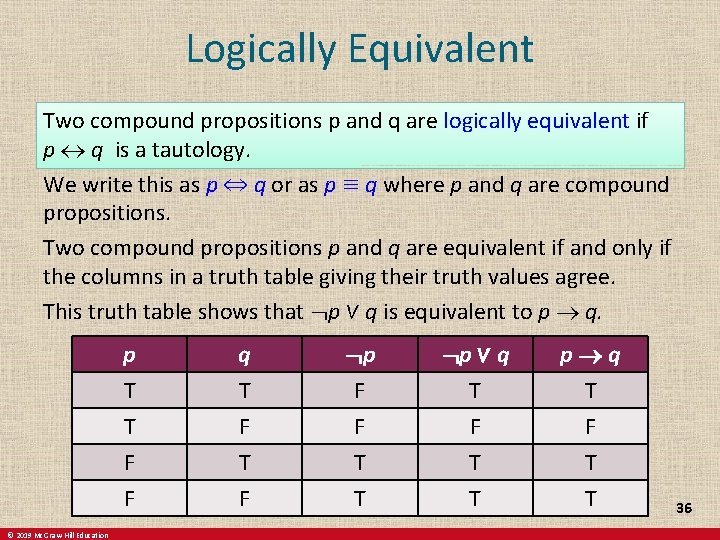 Logically Equivalent

Two compound propositions p and q are logically equivalent if $p \leftrightarrow q$ is a tautology.

We write this as $p \Leftrightarrow q$ or as $p \equiv q$ where $p$ and $q$ are compound propositions.

Two compound propositions $p$ and $q$ are equivalent if and only if the columns in a truth table giving their truth values agree.

This truth table shows that $\neg p \vee q$ is equivalent to $p \rightarrow q$.

| $p$ | $q$ | $\neg p$ | $\neg p \vee q$ | $p \rightarrow q$ |
|---|---|---|---|---|
| T | T | F | T | T |
| T | F | F | F | F |
| F | T | T | T | T |
| F | F | T | T | T |

36

© 2019 McGraw Hill Education